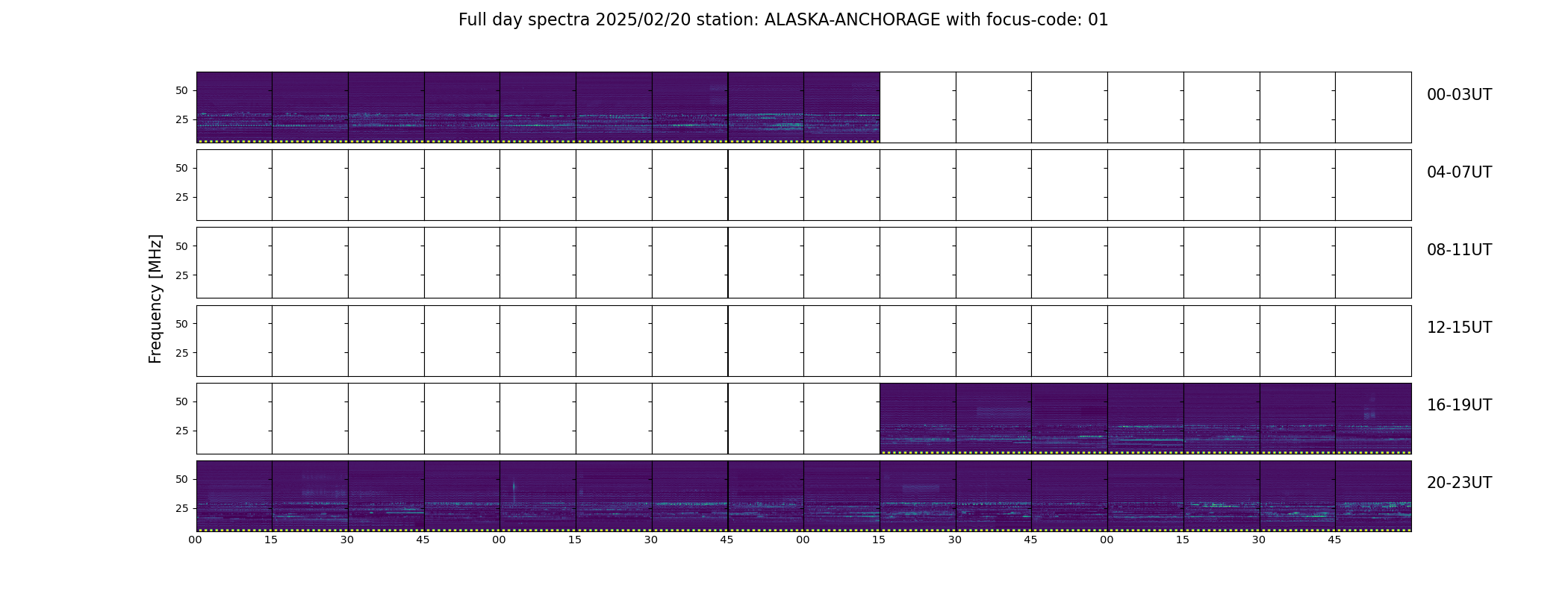 Full day spectra 2025/02/20 station: ALASKA-ANCHORAGE with focus-code: 01

Frequency [MHz]

50
25
00-03UT

50
25
04-07UT

50
25
08-11UT

50
25
12-15UT

50
25
16-19UT

50
25
20-23UT

00 15 30 45 00 15 30 45 00 15 30 45 00 15 30 45